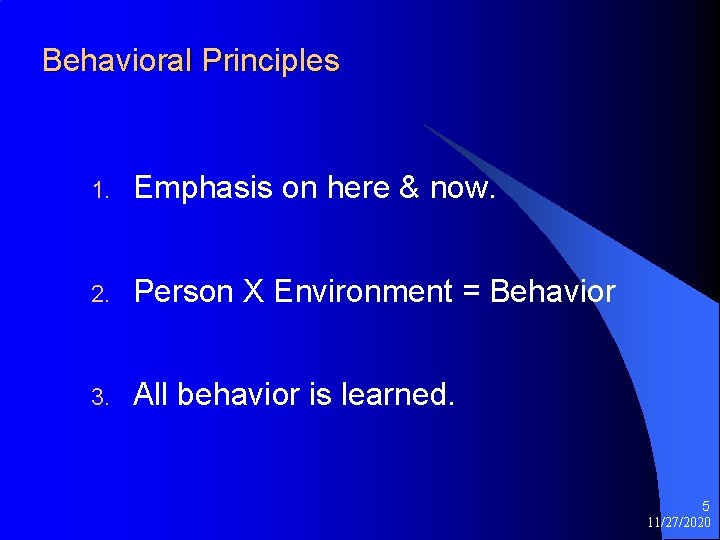 Behavioral Principles

1. Emphasis on here & now.

2. Person X Environment = Behavior

3. All behavior is learned.

5
11/27/2020